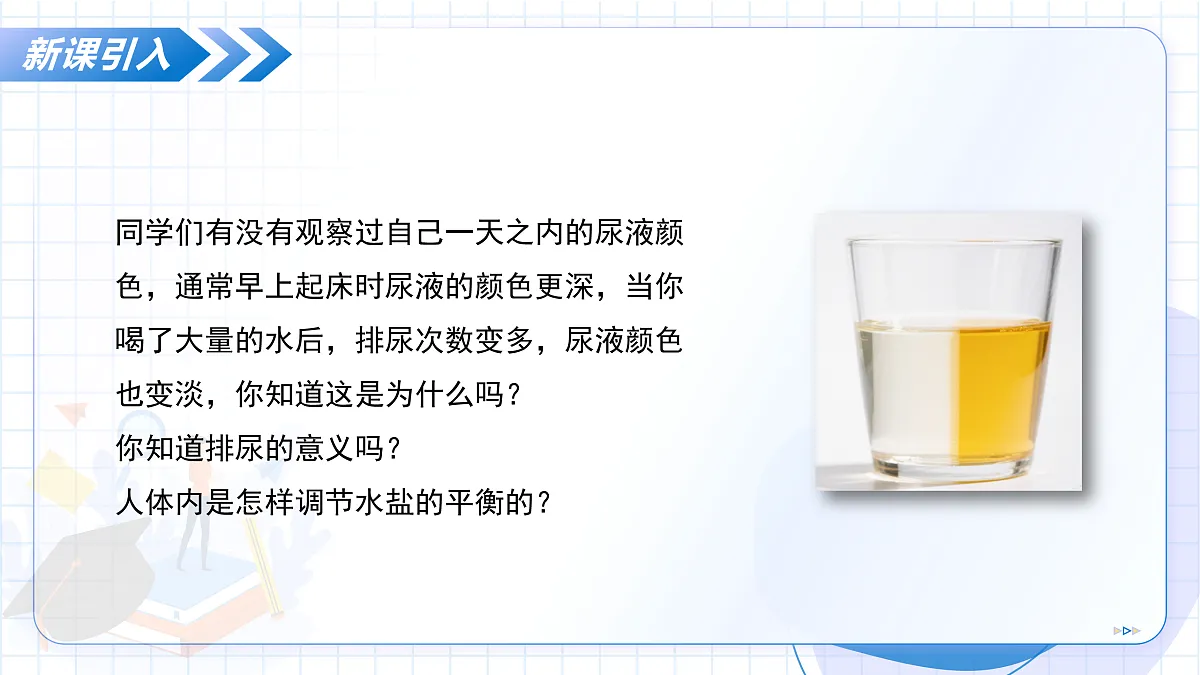 新课引入

同学们有没有观察过自己一天之内的尿液颜色，通常早上起床时尿液的颜色更深，当你喝了大量的水后，排尿次数变多，尿液颜色也变淡，你知道这是为什么吗？
你知道排尿的意义吗？
人体内是怎样调节水盐的平衡的？